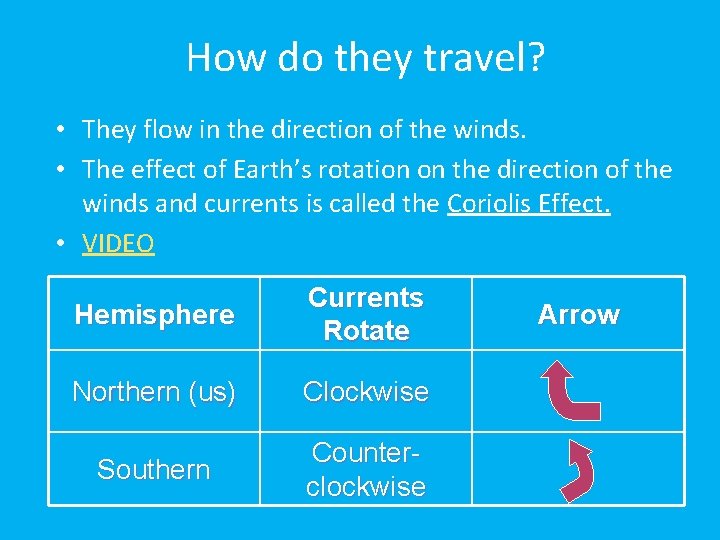 How do they travel?

• They flow in the direction of the winds.
• The effect of Earth's rotation on the direction of the winds and currents is called the Coriolis Effect.
• VIDEO

| Hemisphere | Currents Rotate | Arrow |
|---|---|---|
| Northern (us) | Clockwise | |
| Southern | Counter-clockwise | |